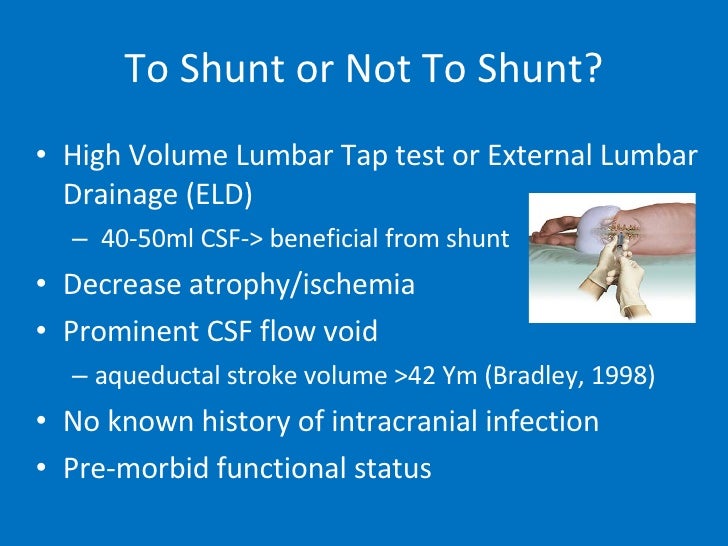 To Shunt or Not To Shunt?

• High Volume Lumbar Tap test or External Lumbar Drainage (ELD)
– 40-50ml CSF-> beneficial from shunt
• Decrease atrophy/ischemia
• Prominent CSF flow void
– aqueductal stroke volume >42 Ym (Bradley, 1998)
• No known history of intracranial infection
• Pre-morbid functional status